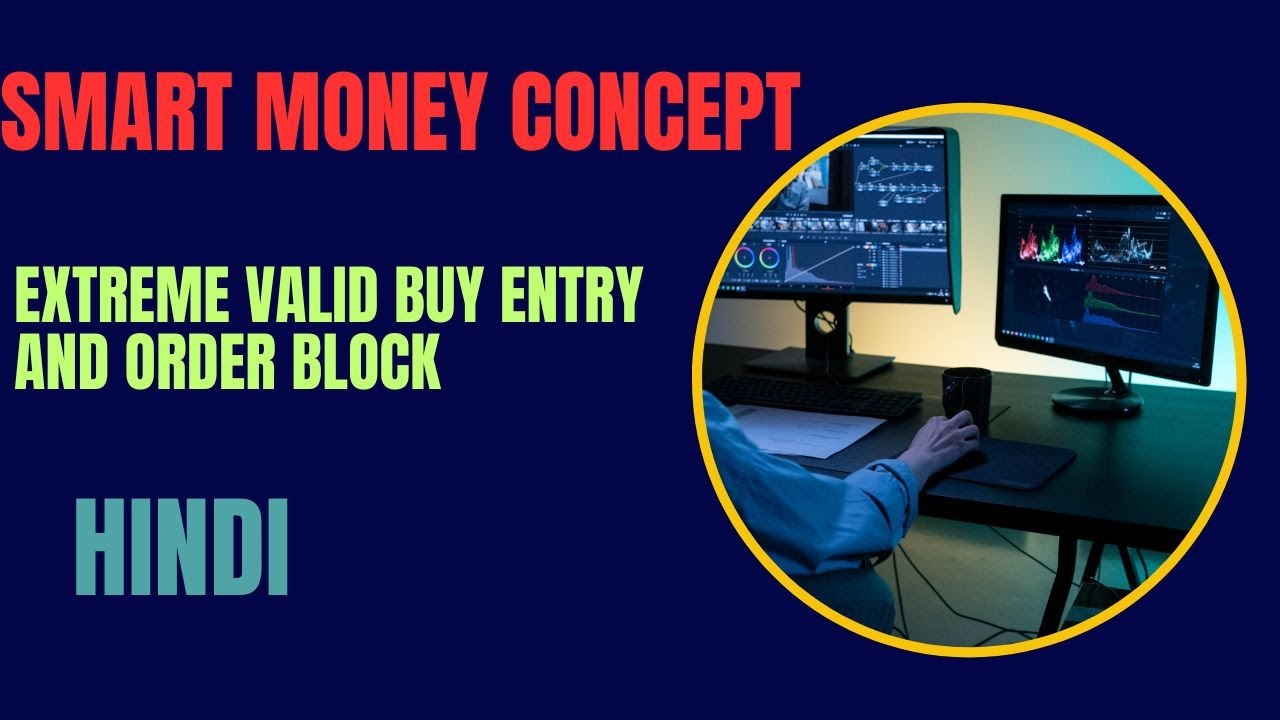 SMART MONEY CONCEPT

EXTREME VALID BUY ENTRY AND ORDER BLOCK

HINDI